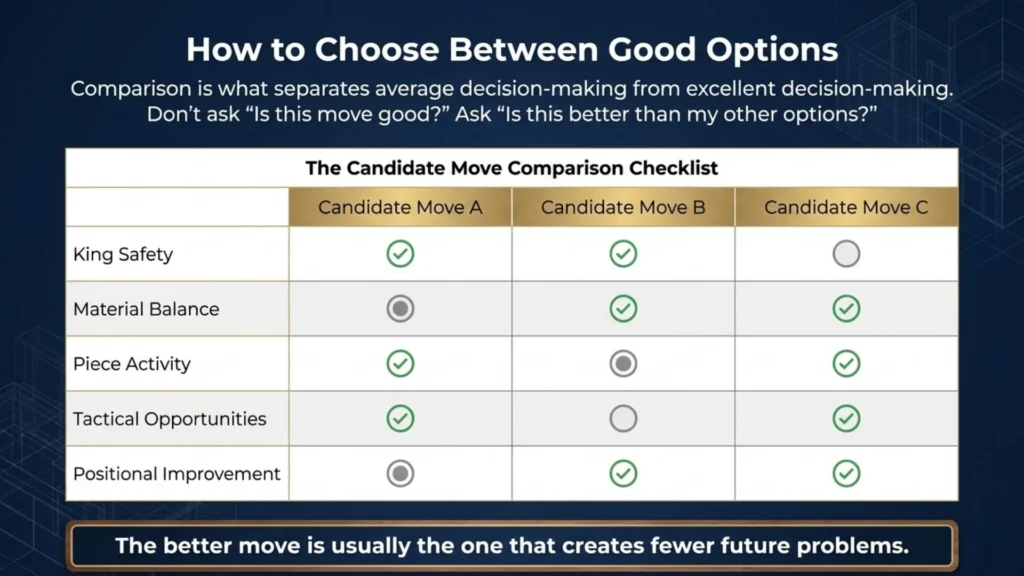 How to Choose Between Good Options

Comparison is what separates average decision-making from excellent decision-making. Don't ask "Is this move good?" Ask "Is this better than my other options?"

The Candidate Move Comparison Checklist

| | Candidate Move A | Candidate Move B | Candidate Move C |
|---|---|---|---|
| King Safety | ✓ | ✓ | ○ |
| Material Balance | ◉ | ✓ | ✓ |
| Piece Activity | ✓ | ◉ | ✓ |
| Tactical Opportunities | ✓ | ○ | ✓ |
| Positional Improvement | ◉ | ✓ | ✓ |

The better move is usually the one that creates fewer future problems.